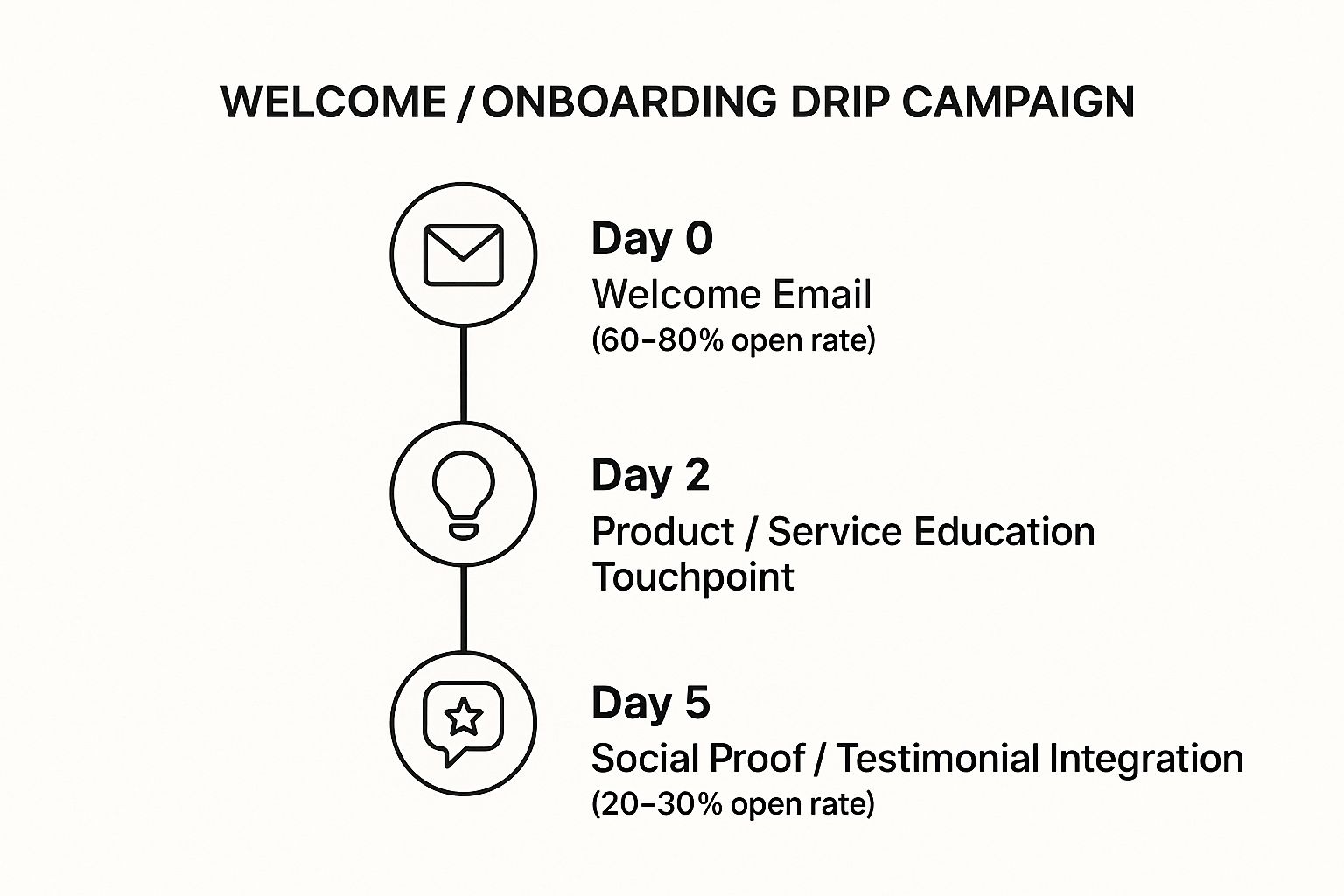 WELCOME / ONBOARDING DRIP CAMPAIGN

Day 0
Welcome Email
(60–80% open rate)

Day 2
Product / Service Education Touchpoint

Day 5
Social Proof / Testimonial Integration
(20–30% open rate)